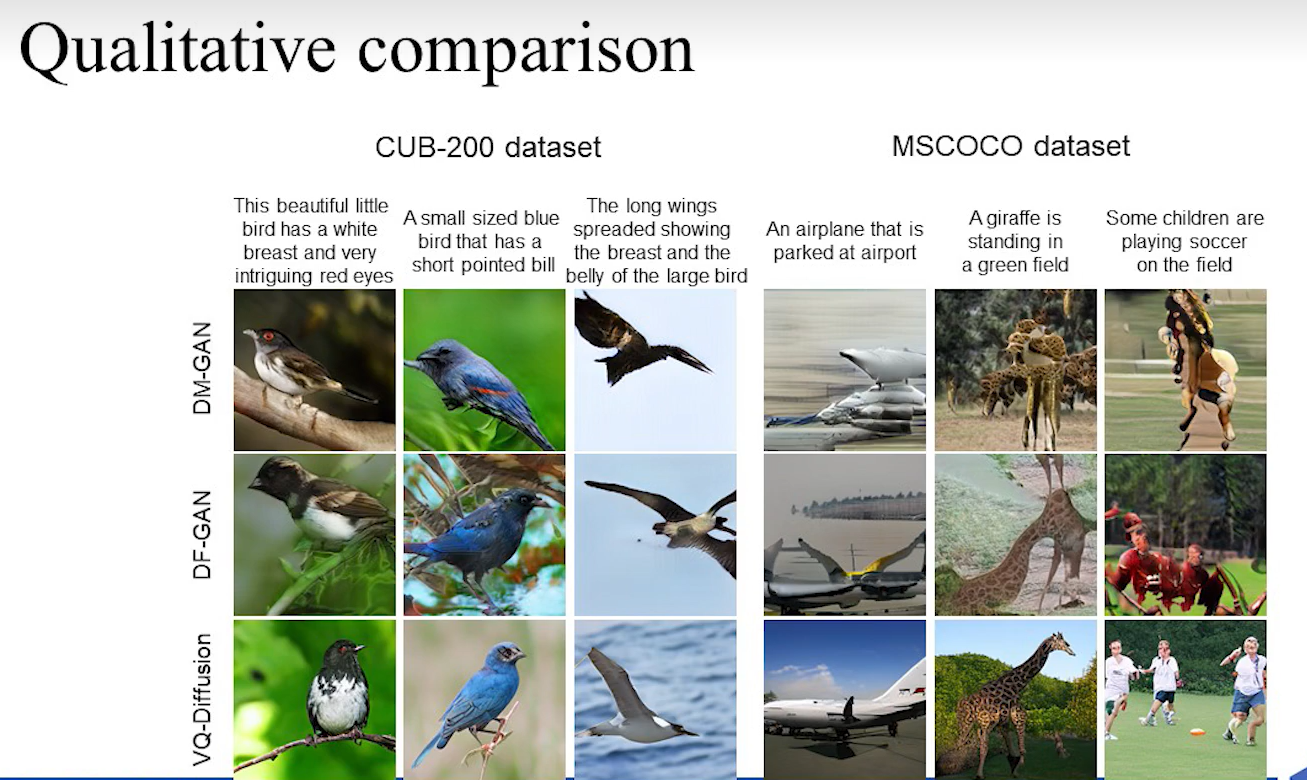 Qualitative comparison

CUB-200 dataset

MSCOCO dataset

This beautiful little bird has a white breast and very intriguing red eyes

A small sized blue bird that has a short pointed bill

The long wings spreaded showing the breast and the belly of the large bird

An airplane that is parked at airport

A giraffe is standing in a green field

Some children are playing soccer on the field

DM-GAN

DF-GAN

VQ-Diffusion